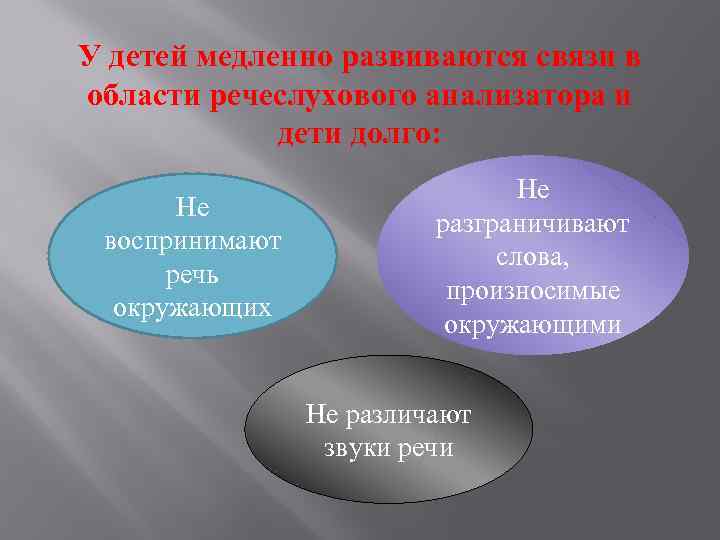 У детей медленно развиваются связи в области речеслухового анализатора и дети долго:

Не воспринимают речь окружающих

Не разграничивают слова, произносимые окружающими

Не различают звуки речи